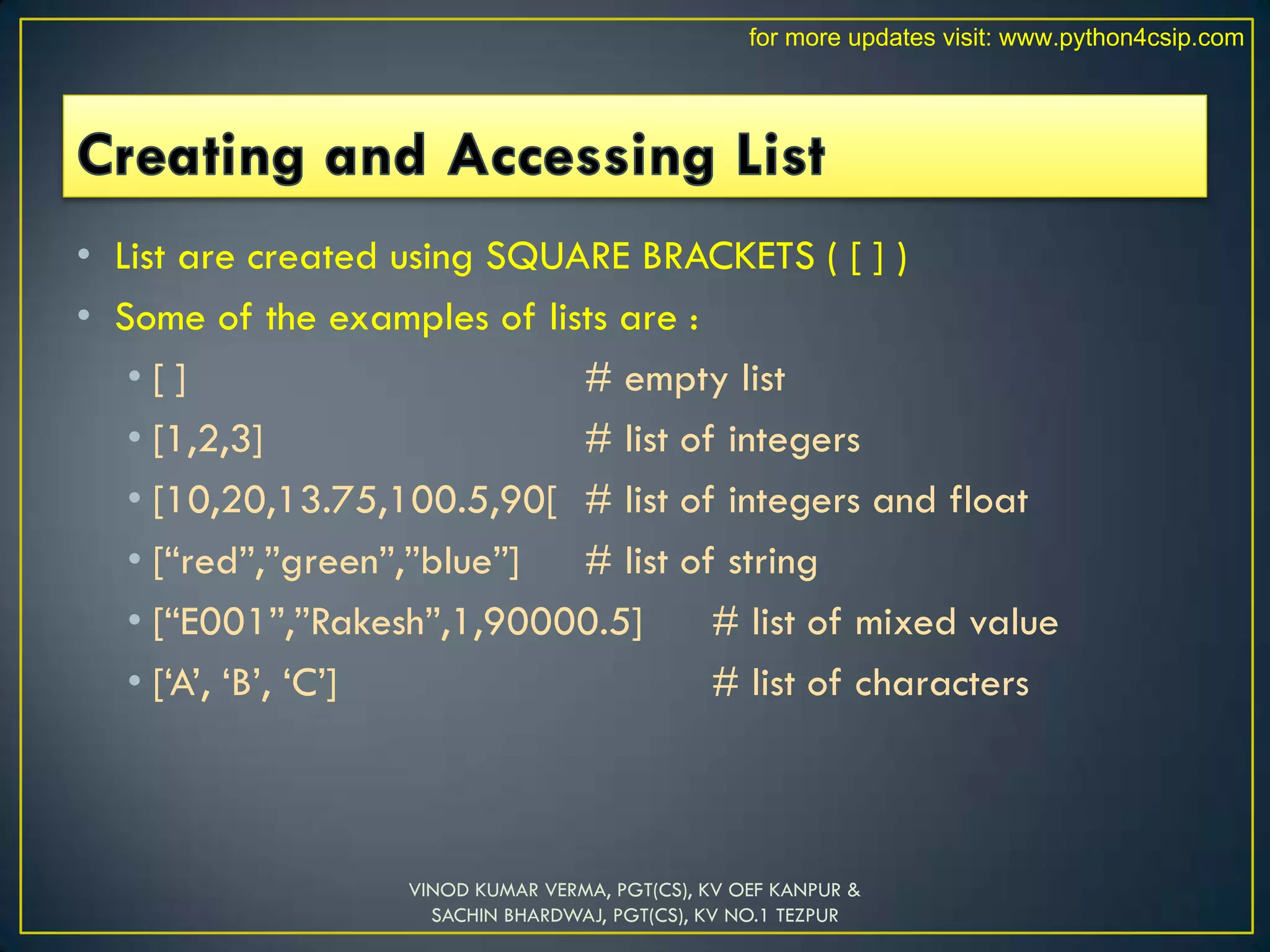 for more updates visit: www.python4csip.com

Creating and Accessing List

• List are created using SQUARE BRACKETS ( [ ] )
• Some of the examples of lists are :
  • [ ] # empty list
  • [1,2,3] # list of integers
  • [10,20,13.75,100.5,90[ # list of integers and float
  • [“red”,”green”,”blue”] # list of string
  • [“E001”,”Rakesh”,1,90000.5] # list of mixed value
  • [‘A’, ‘B’, ‘C’] # list of characters

VINOD KUMAR VERMA, PGT(CS), KV OEF KANPUR &
SACHIN BHARDWAJ, PGT(CS), KV NO.1 TEZPUR